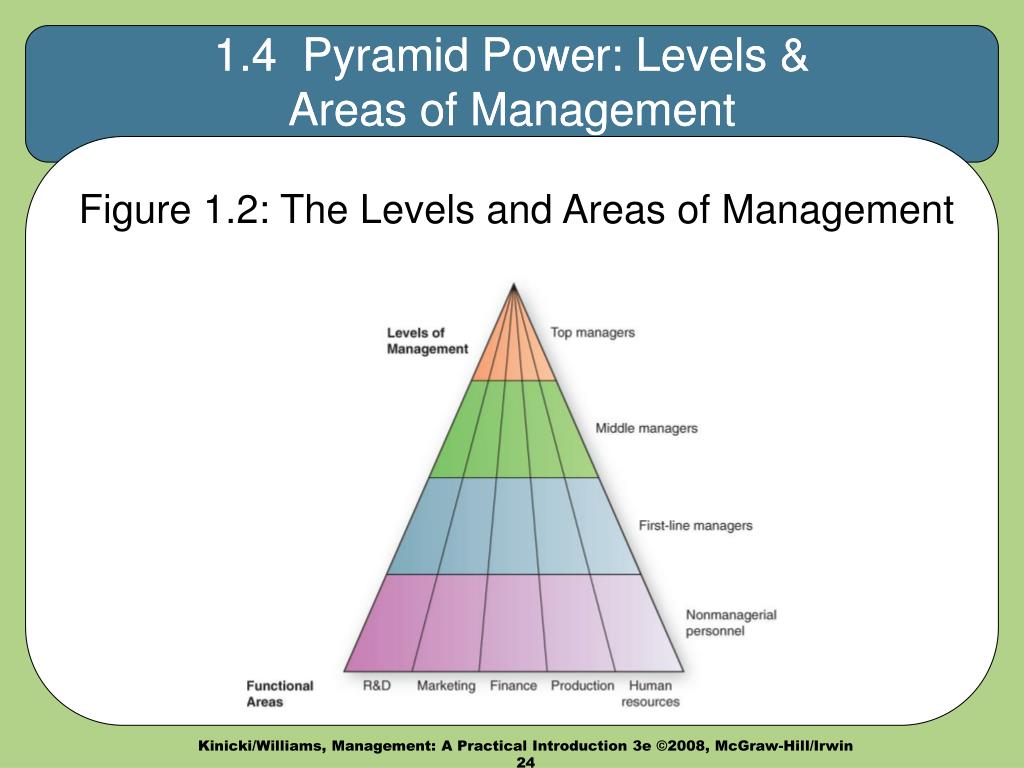 1.4 Pyramid Power: Levels & Areas of Management

Figure 1.2: The Levels and Areas of Management

Levels of Management

Top managers

Middle managers

First-line managers

Nonmanagerial personnel

Functional Areas

R&D

Marketing

Finance

Production

Human resources

Kinicki/Williams, Management: A Practical Introduction 3e ©2008, McGraw-Hill/Irwin

24